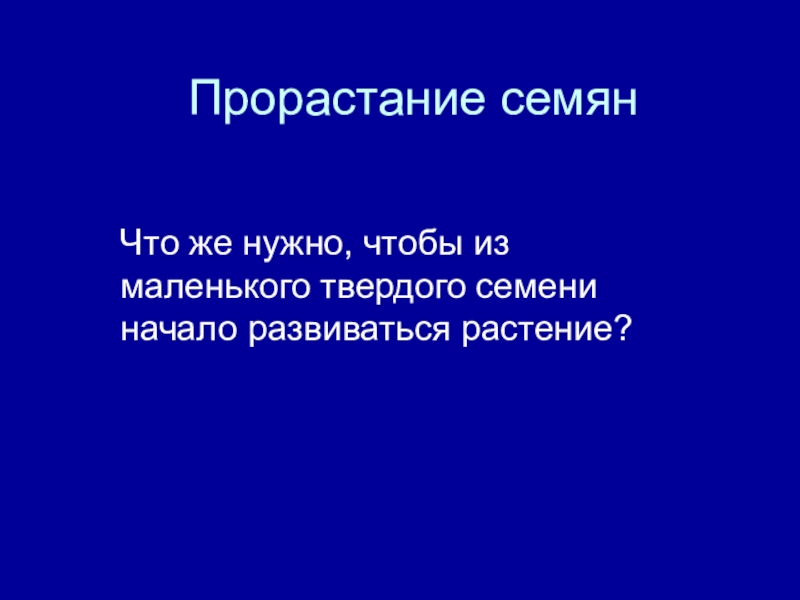 Прорастание семян

Что же нужно, чтобы из маленького твердого семени начало развиваться растение?